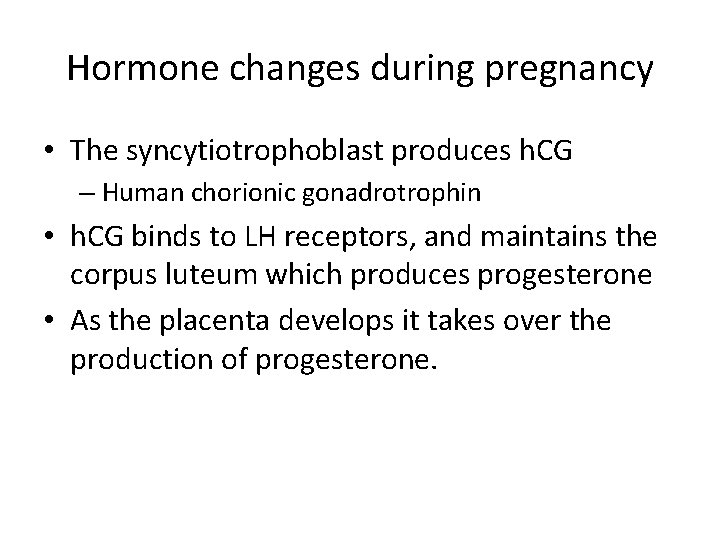 Hormone changes during pregnancy

• The syncytiotrophoblast produces hCG
– Human chorionic gonadrotrophin

• hCG binds to LH receptors, and maintains the corpus luteum which produces progesterone

• As the placenta develops it takes over the production of progesterone.